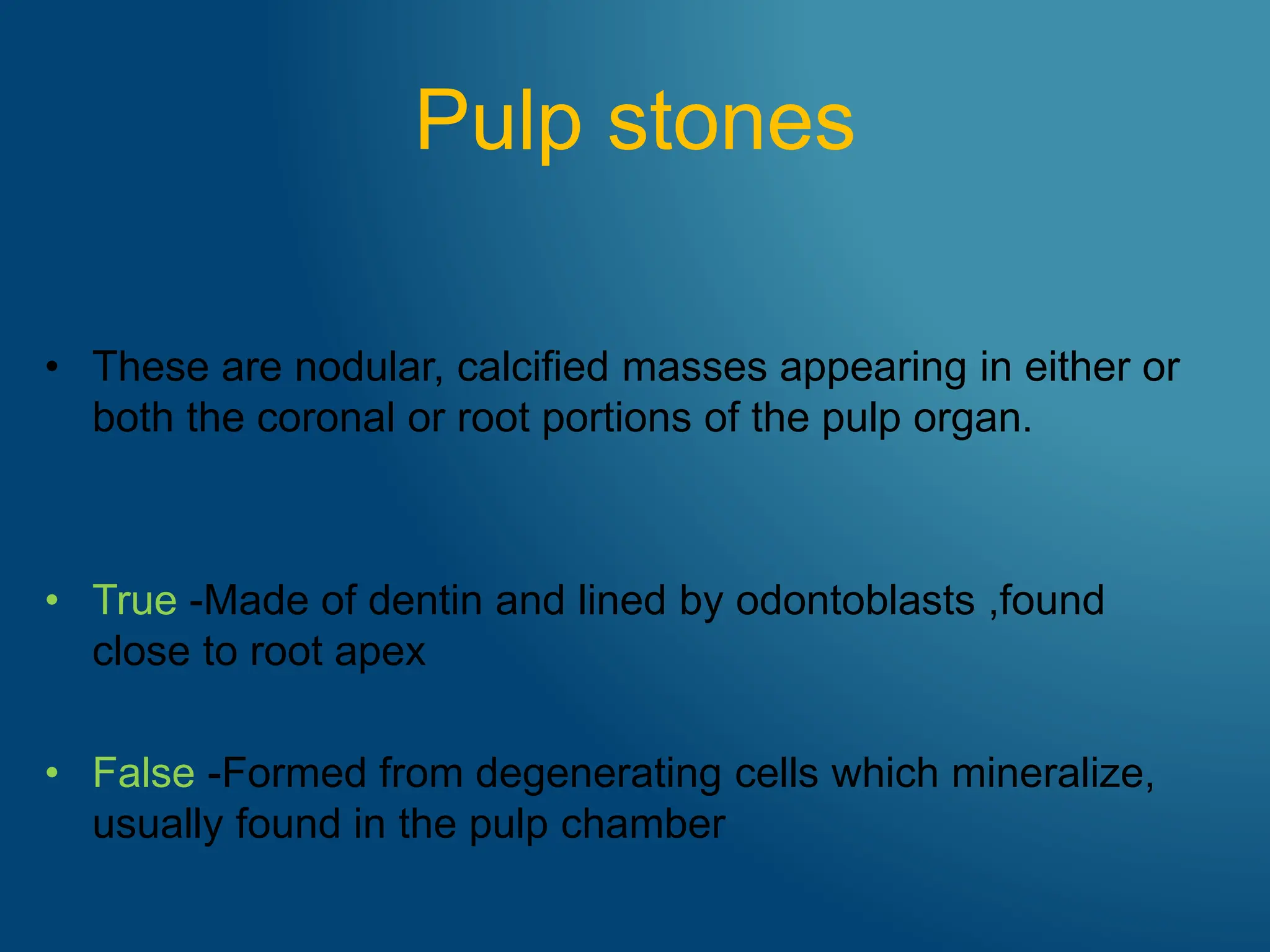 Pulp stones

• These are nodular, calcified masses appearing in either or both the coronal or root portions of the pulp organ.

• True -Made of dentin and lined by odontoblasts ,found close to root apex

• False -Formed from degenerating cells which mineralize, usually found in the pulp chamber